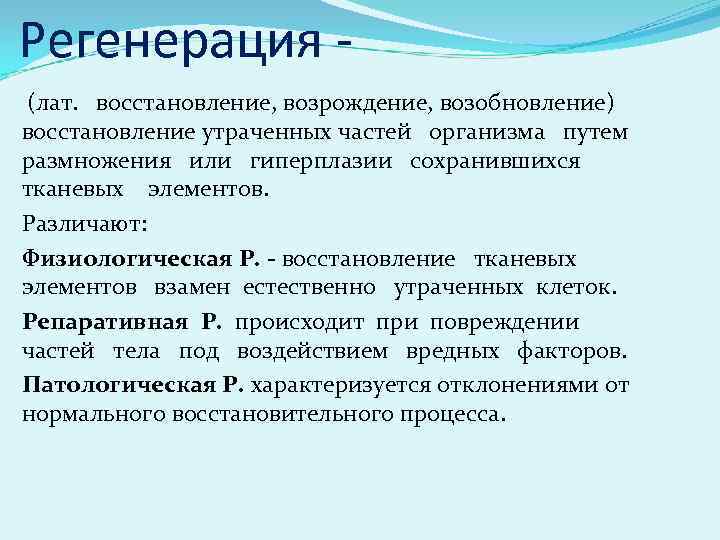 Регенерация -

(лат. восстановление, возрождение, возобновление) восстановление утраченных частей организма путем размножения или гиперплазии сохранившихся тканевых элементов.

Различают:

Физиологическая Р. - восстановление тканевых элементов взамен естественно утраченных клеток.

Репаративная Р. происходит при повреждении частей тела под воздействием вредных факторов.

Патологическая Р. характеризуется отклонениями от нормального восстановительного процесса.